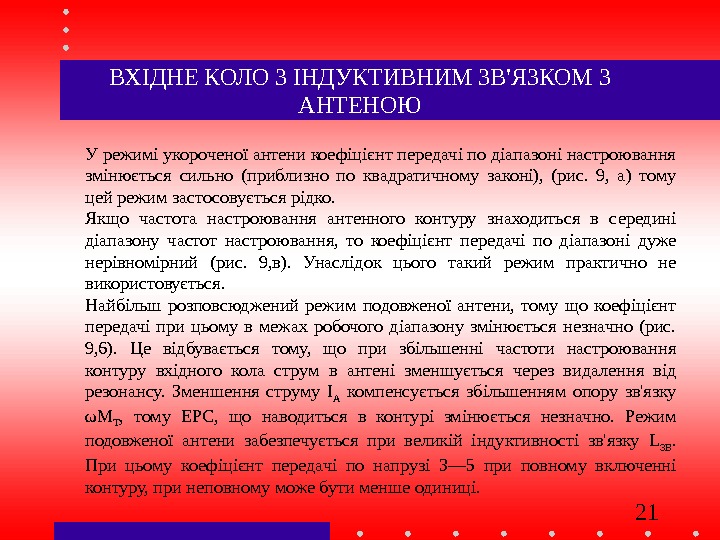 ВХІДНЕ КОЛО З ІНДУКТИВНИМ ЗВ'ЯЗКОМ З АНТЕНОЮ

У режимі укороченої антени коефіцієнт передачі по діапазоні настроювання змінюється сильно (приблизно по квадратичному законі), (рис. 9, а) тому цей режим застосовується рідко.

Якщо частота настроювання антенного контуру знаходиться в середині діапазону частот настроювання, то коефіцієнт передачі по діапазоні дуже нерівномірний (рис. 9,в). Унаслідок цього такий режим практично не використовується.

Найбільш розповсюджений режим подовженої антени, тому що коефіцієнт передачі при цьому в межах робочого діапазону змінюється незначно (рис. 9,б). Це відбувається тому, що при збільшенні частоти настроювання контуру вхідного кола струм в антені зменшується через видалення від резонансу. Зменшення струму $I_A$ компенсується збільшенням опору зв'язку $\omega M_T$, тому ЕРС, що наводиться в контурі змінюється незначно. Режим подовженої антени забезпечується при великій індуктивності зв'язку $L_{ЗВ}$. При цьому коефіцієнт передачі по напрузі 3—5 при повному включенні контуру, при неповному може бути менше одиниці.

21